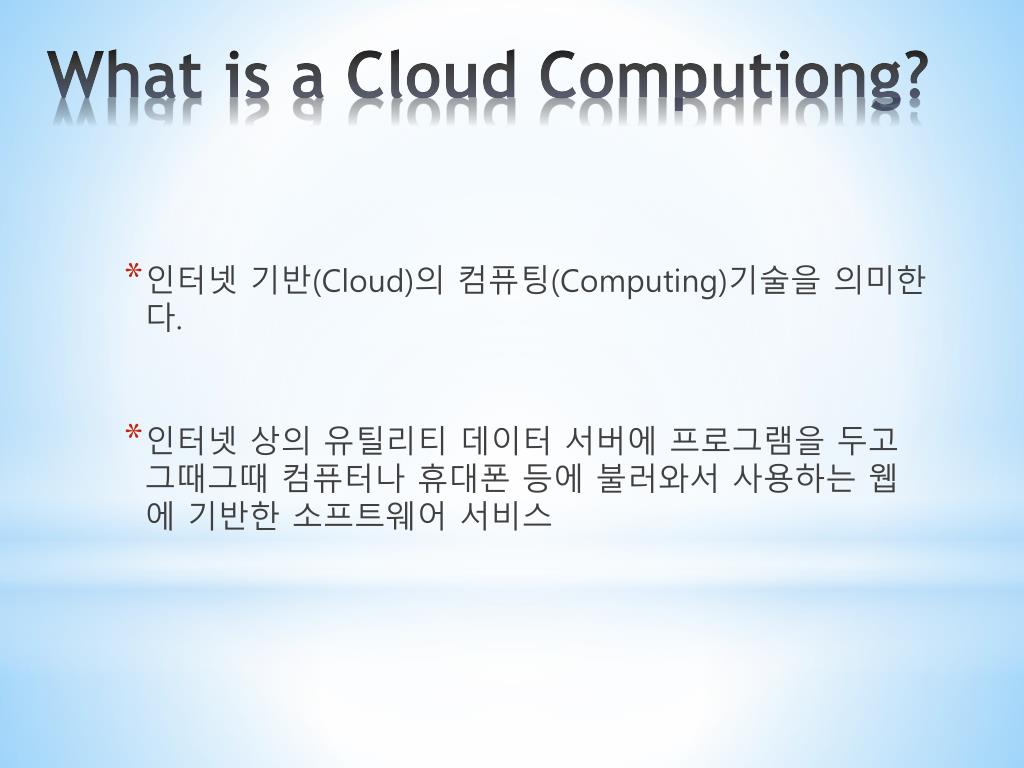 What is a Cloud Computiong?

* 인터넷 기반(Cloud)의 컴퓨팅(Computing)기술을 의미한다.

* 인터넷 상의 유틸리티 데이터 서버에 프로그램을 두고 그때그때 컴퓨터나 휴대폰 등에 불러와서 사용하는 웹에 기반한 소프트웨어 서비스